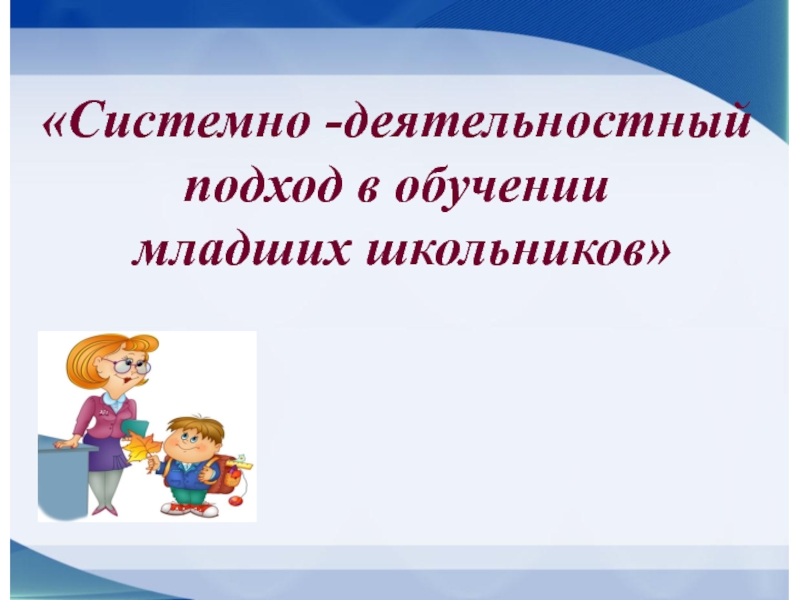 «Системно -деятельностный подход в обучении младших школьников»